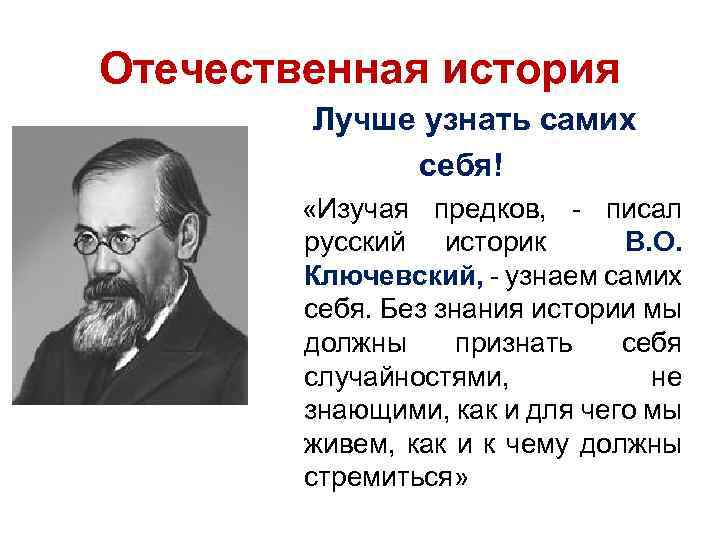 Отечественная история

Лучше узнать самих себя!

«Изучая предков, - писал русский историк В.О. Ключевский, - узнаем самих себя. Без знания истории мы должны признать себя случайностями, не знающими, как и для чего мы живем, как и к чему должны стремиться»